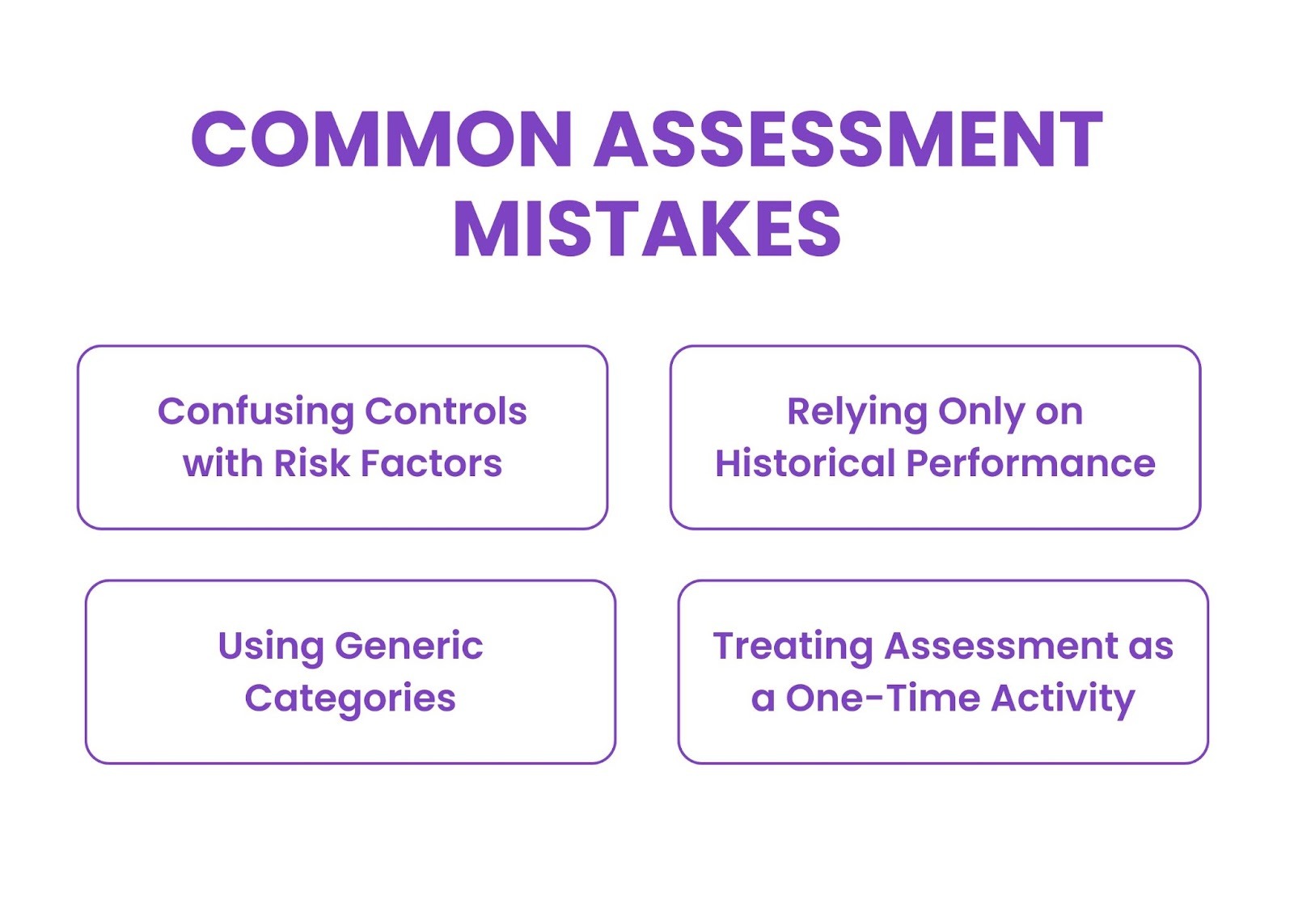 COMMON ASSESSMENT MISTAKES

Confusing Controls with Risk Factors

Relying Only on Historical Performance

Using Generic Categories

Treating Assessment as a One-Time Activity